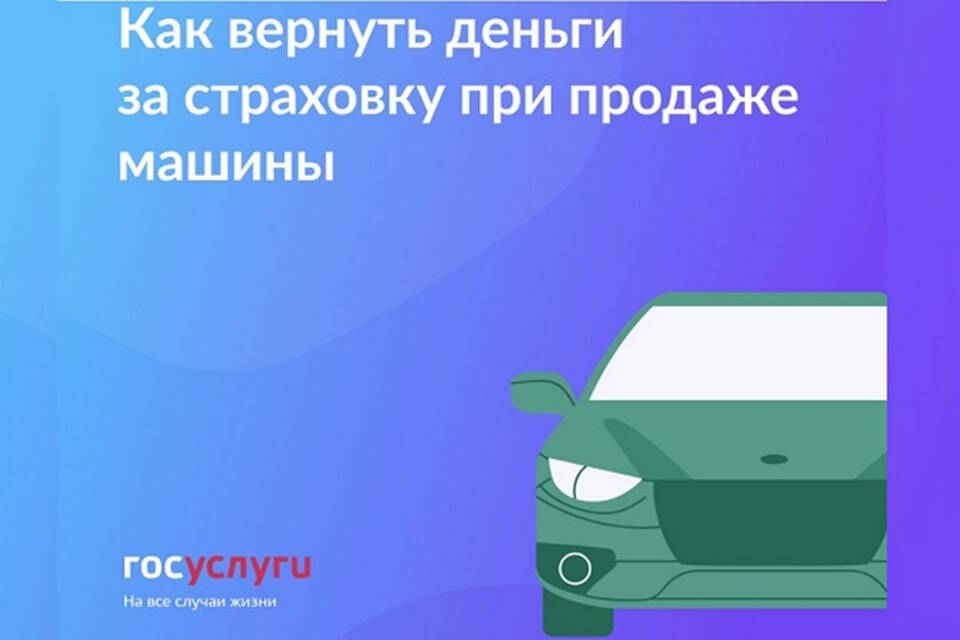 Как вернуть деньги за страховку при продаже машины

госуслуги
На все случаи жизни